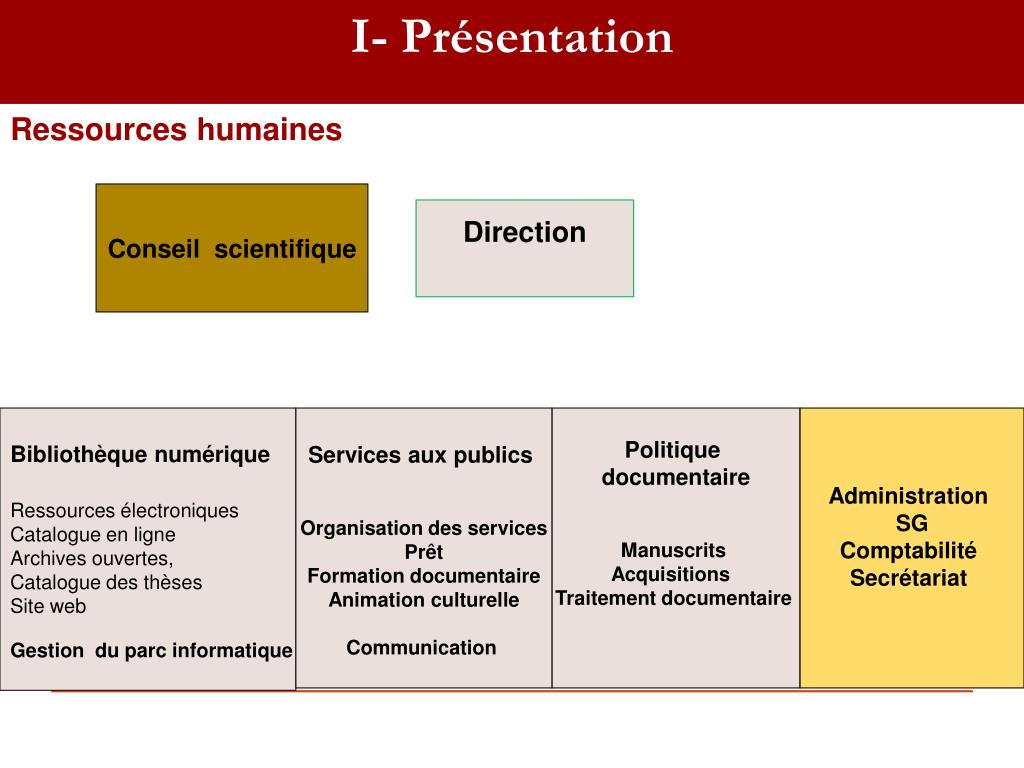 I- Présentation

Ressources humaines

Conseil scientifique

Direction

Bibliothèque numérique

Ressources électroniques
Catalogue en ligne
Archives ouvertes,
Catalogue des thèses
Site web

Gestion du parc informatique

Services aux publics

Organisation des services
Prêt
Formation documentaire
Animation culturelle

Communication

Politique documentaire

Manuscrits
Acquisitions
Traitement documentaire

Administration
SG
Comptabilité
Secrétariat